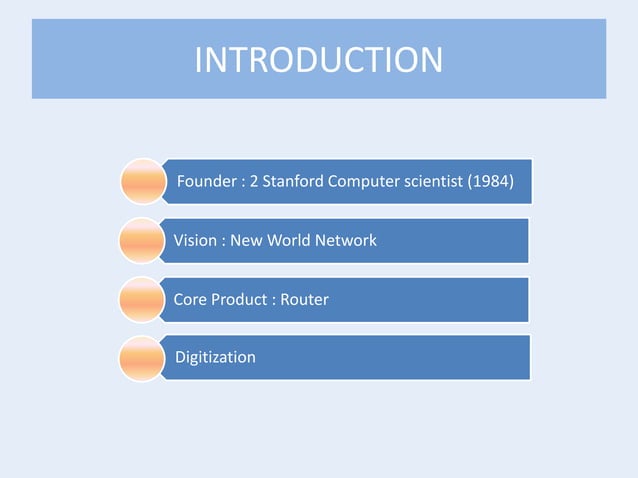 INTRODUCTION

Founder : 2 Stanford Computer scientist (1984)

Vision : New World Network

Core Product : Router

Digitization